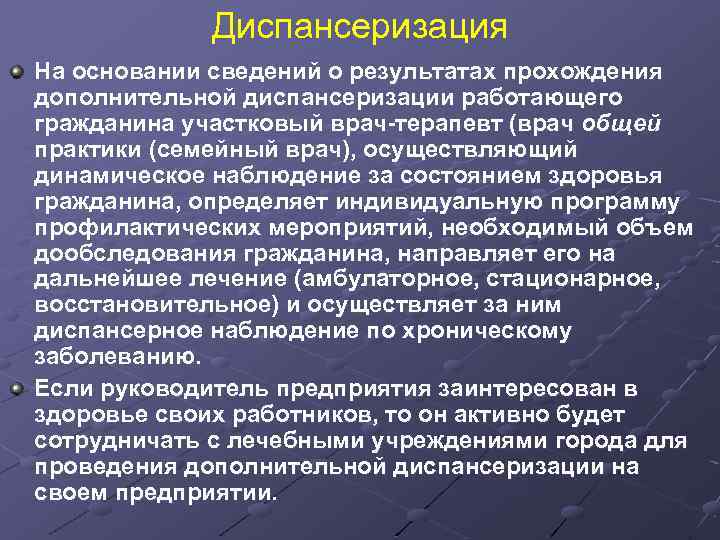 Диспансеризация

На основании сведений о результатах прохождения дополнительной диспансеризации работающего гражданина участковый врач-терапевт (врач общей практики (семейный врач), осуществляющий динамическое наблюдение за состоянием здоровья гражданина, определяет индивидуальную программу профилактических мероприятий, необходимый объем дообследования гражданина, направляет его на дальнейшее лечение (амбулаторное, стационарное, восстановительное) и осуществляет за ним диспансерное наблюдение по хроническому заболеванию.

Если руководитель предприятия заинтересован в здоровье своих работников, то он активно будет сотрудничать с лечебными учреждениями города для проведения дополнительной диспансеризации на своем предприятии.